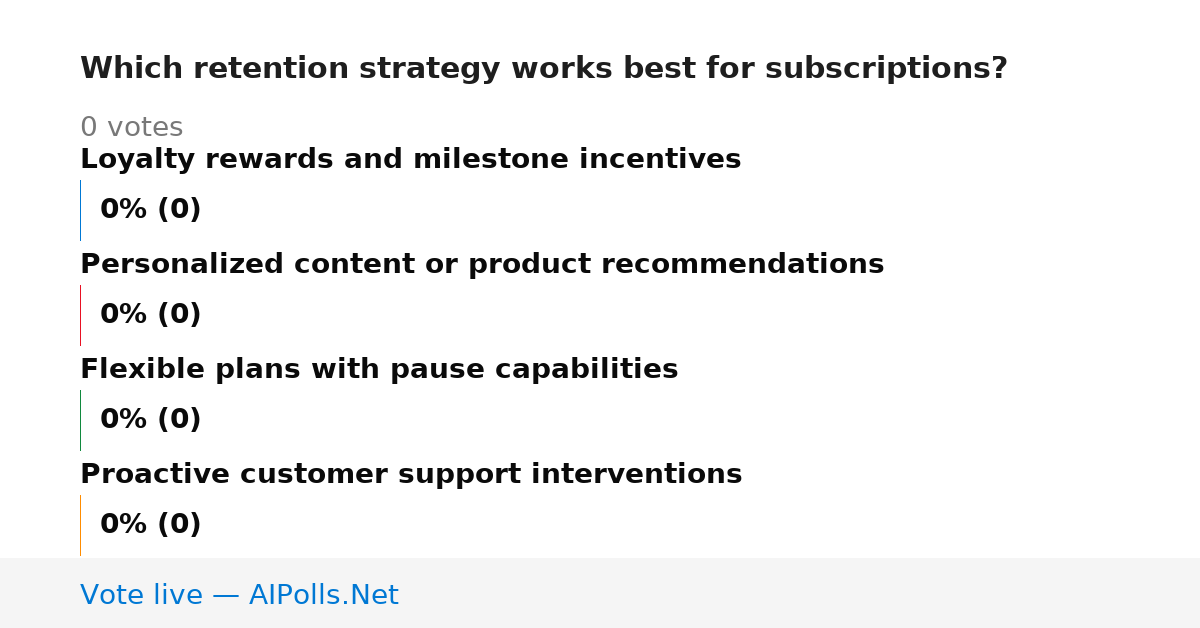 Which retention strategy works best for subscriptions?

0 votes

Loyalty rewards and milestone incentives

0% (0)

Personalized content or product recommendations

0% (0)

Flexible plans with pause capabilities

0% (0)

Proactive customer support interventions

0% (0)

Vote live — AIPolls.Net